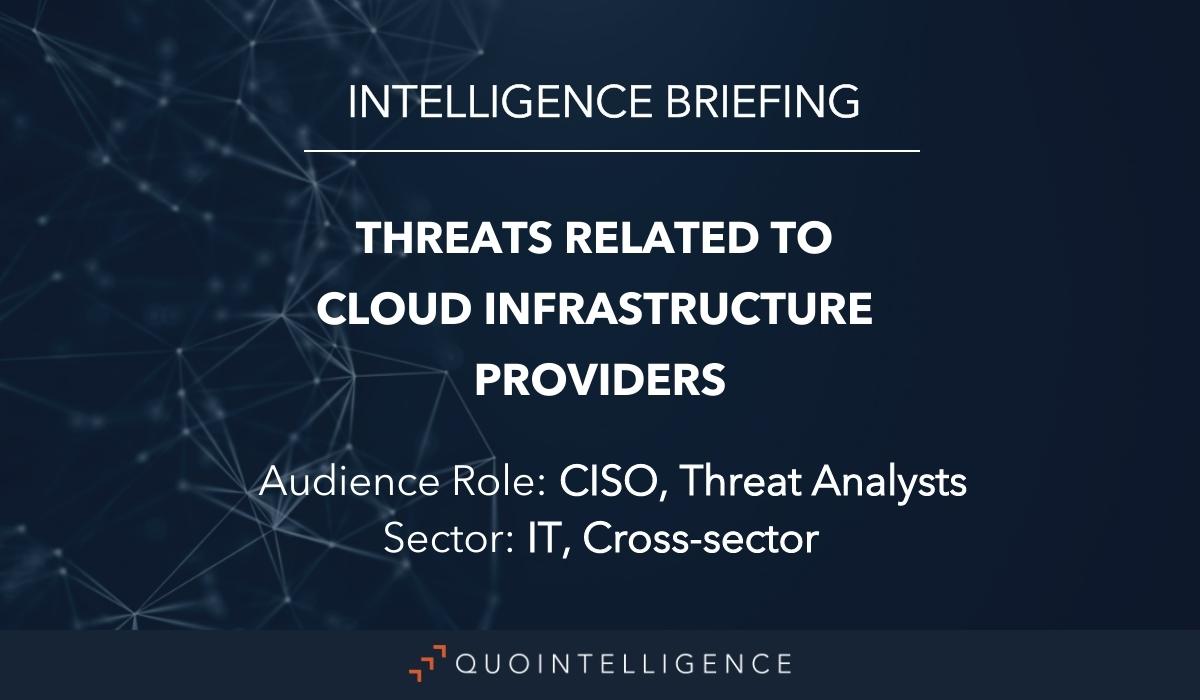 INTELLIGENCE BRIEFING

THREATS RELATED TO CLOUD INFRASTRUCTURE PROVIDERS

Audience Role: CISO, Threat Analysts
Sector: IT, Cross-sector

QUOINTELLIGENCE